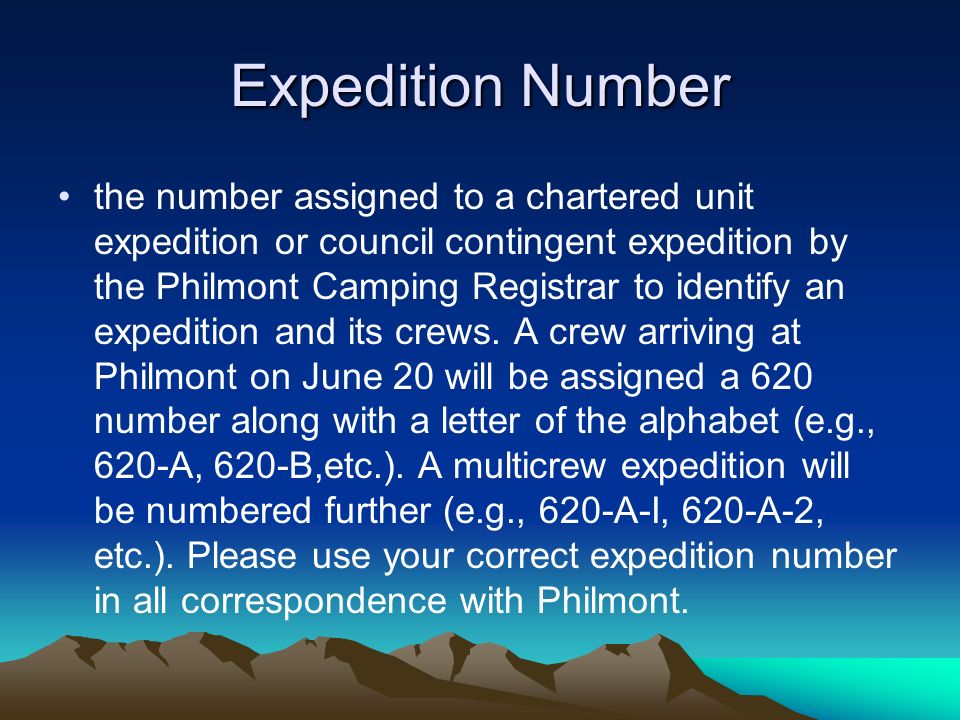 Expedition Number

• the number assigned to a chartered unit expedition or council contingent expedition by the Philmont Camping Registrar to identify an expedition and its crews. A crew arriving at Philmont on June 20 will be assigned a 620 number along with a letter of the alphabet (e.g., 620-A, 620-B,etc.). A multicrew expedition will be numbered further (e.g., 620-A-l, 620-A-2, etc.). Please use your correct expedition number in all correspondence with Philmont.